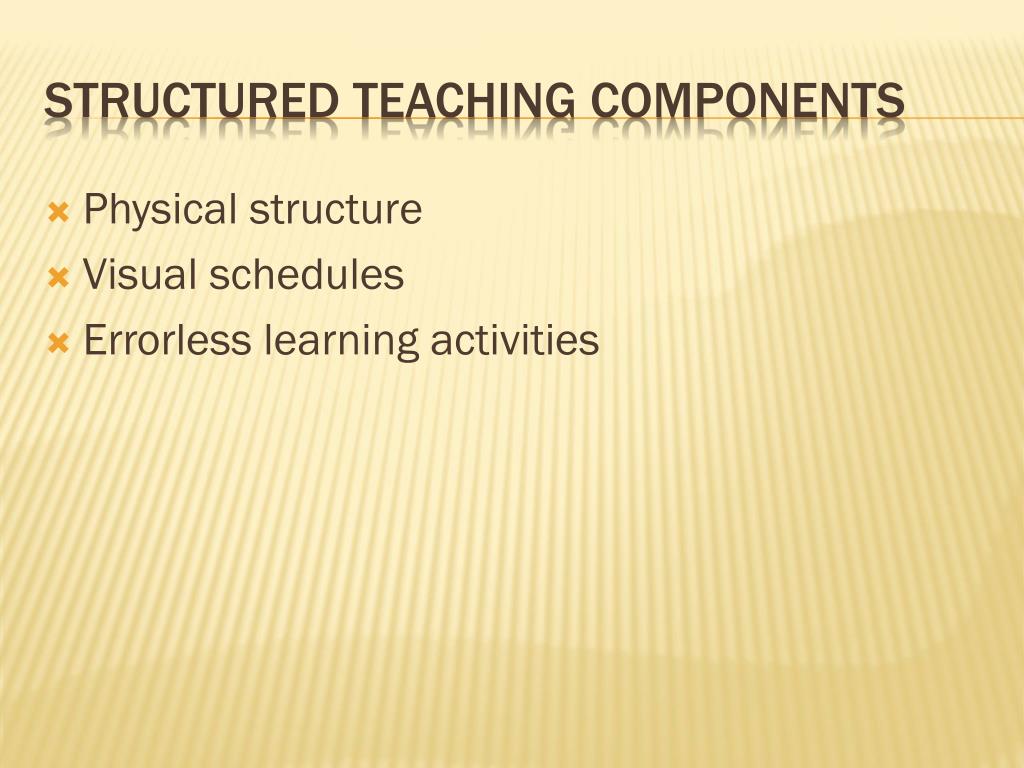 STRUCTURED TEACHING COMPONENTS

Physical structure
Visual schedules
Errorless learning activities